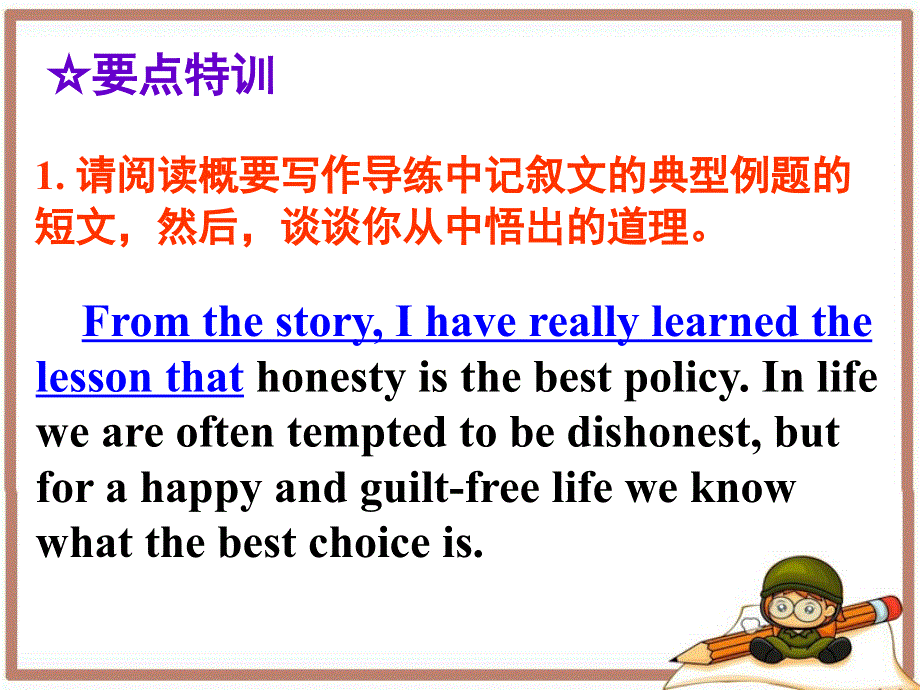 ☆要点特训

1. 请阅读概要写作导练中记叙文的典型例题的短文，然后，谈谈你从中悟出的道理。

From the story, I have really learned the lesson that honesty is the best policy. In life we are often tempted to be dishonest, but for a happy and guilt-free life we know what the best choice is.